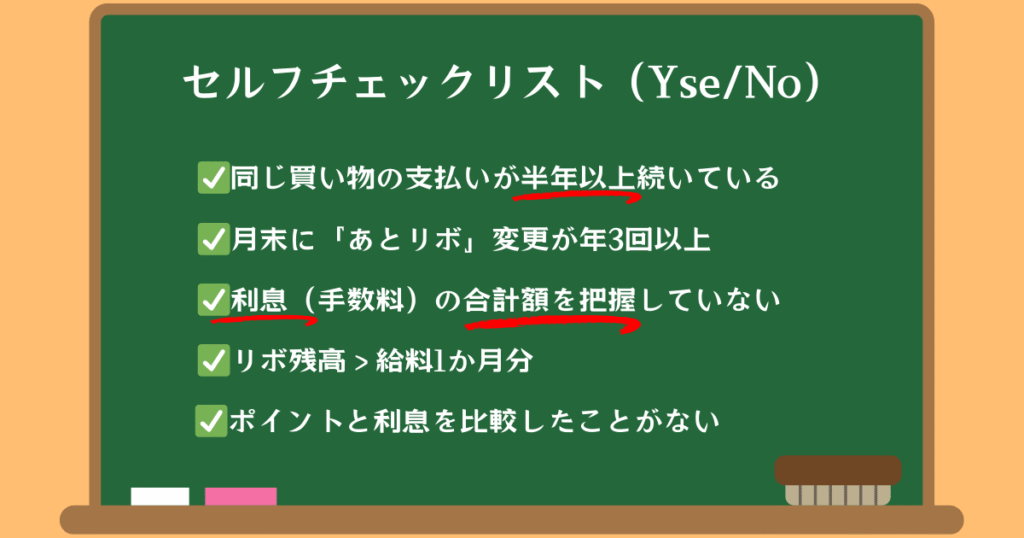 セルフチェックリスト（Yse/No）

✅同じ買い物の支払いが半年以上続いている

✅月末に「あとリボ」変更が年3回以上

✅利息（手数料）の合計額を把握していない

✅リボ残高＞給料1か月分

✅ポイントと利息を比較したことがない